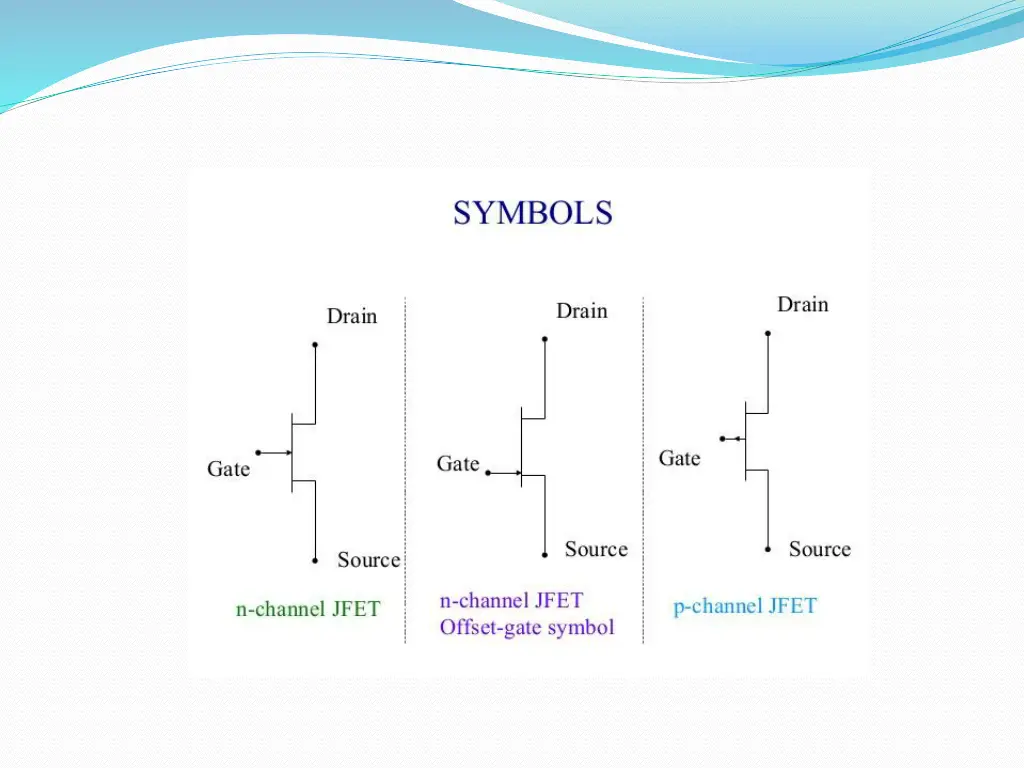 SYMBOLS

Drain

Gate

Source

n-channel JFET

Drain

Gate

Source

n-channel JFET
Offset-gate symbol

Drain

Gate

Source

p-channel JFET